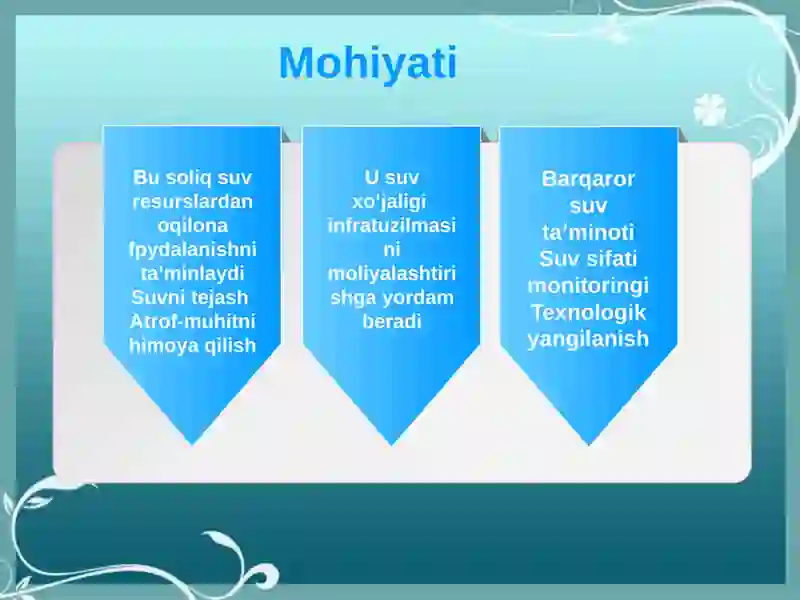 Mohiyati

Bu soliq suv resurslardan oqilona fpydalanishni ta'minlaydi
Suvni tejash
Atrof-muhitni himoya qilish

U suv xo'jaligi infratuzilmasini moliyalashtirishga yordam beradi

Barqaror suv ta'minoti
Suv sifati monitoringi
Texnologik yangilanish